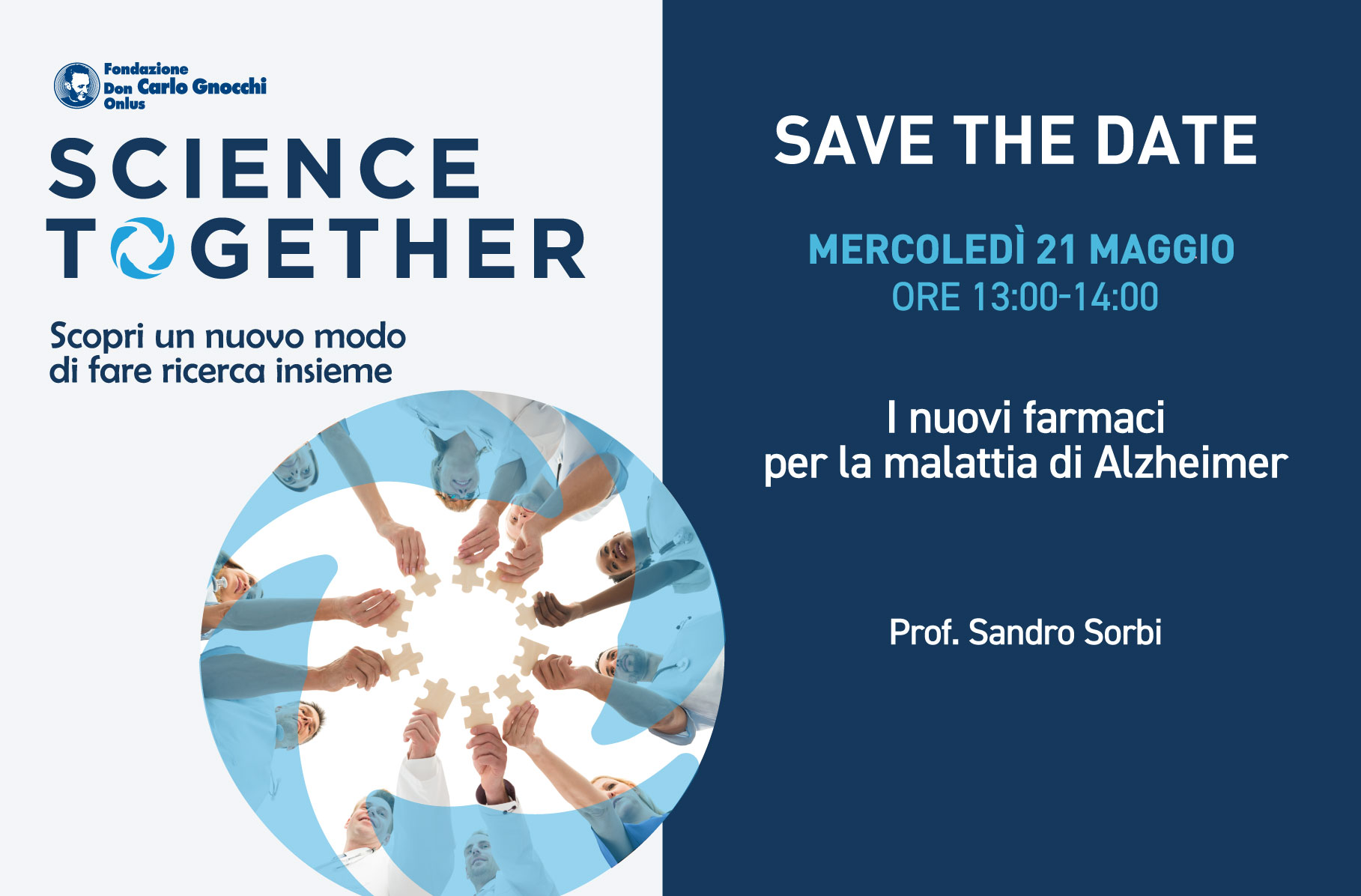 Fondazione Don Carlo Gnocchi Onlus

SCIENCE TOGETHER

Scopri un nuovo modo di fare ricerca insieme

SAVE THE DATE

MERCOLEDÌ 21 MAGGIO
ORE 13:00-14:00

I nuovi farmaci per la malattia di Alzheimer

Prof. Sandro Sorbi